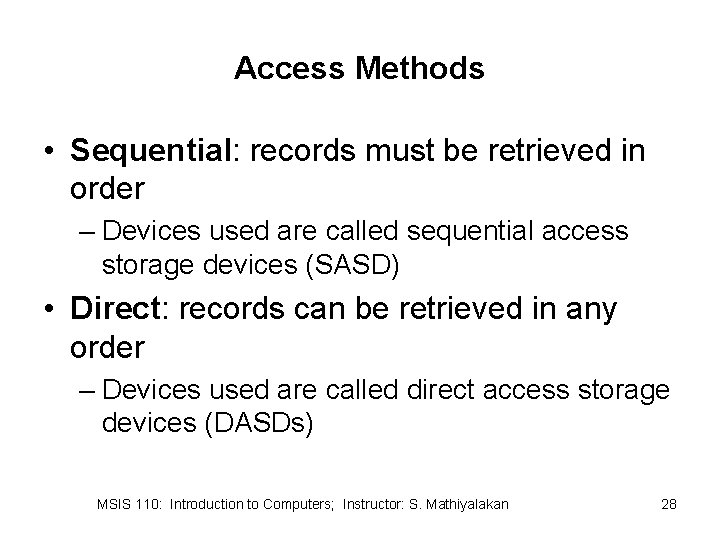 Access Methods

• Sequential: records must be retrieved in order

– Devices used are called sequential access storage devices (SASD)

• Direct: records can be retrieved in any order

– Devices used are called direct access storage devices (DASDs)

MSIS 110: Introduction to Computers; Instructor: S. Mathiyalakan 28